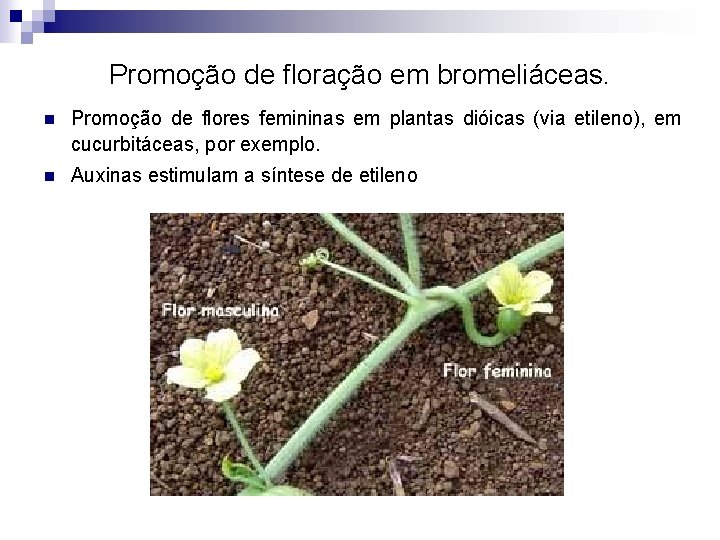 Promoção de floração em bromeliáceas.

Promoção de flores femininas em plantas dióicas (via etileno), em cucurbitáceas, por exemplo.

Auxinas estimulam a síntese de etileno

Flor masculina

Flor feminina